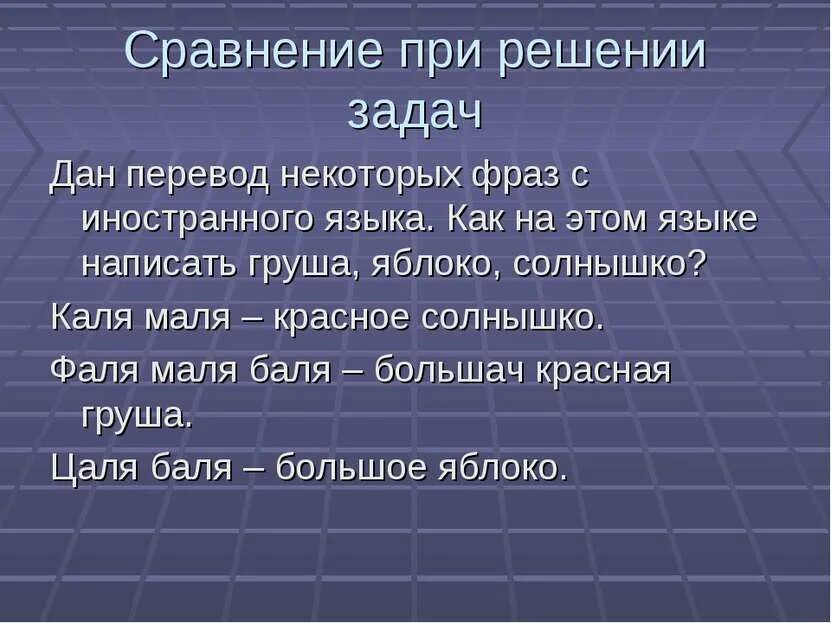 Сравнение при решении задач

Дан перевод некоторых фраз с иностранного языка. Как на этом языке написать груша, яблоко, солнышко?

Каля маля – красное солнышко.

Фаля маля баля – большач красная груша.

Цаля баля – большое яблоко.